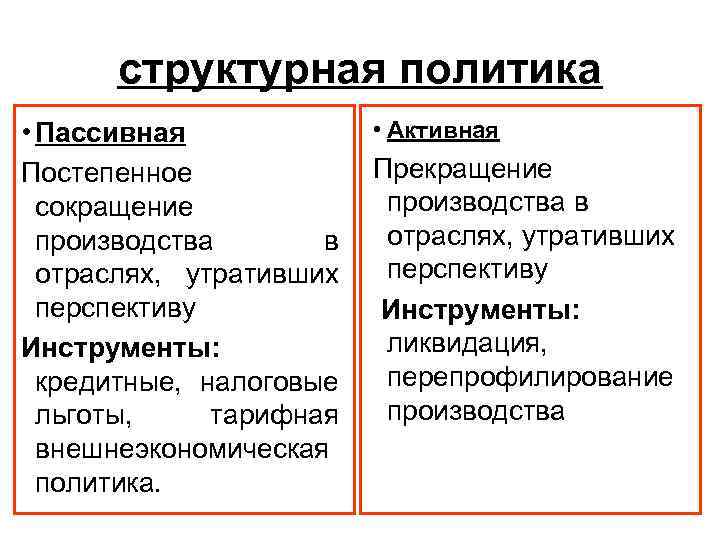 структурная политика

• Пассивная

Постепенное сокращение производства в отраслях, утративших перспективу

Инструменты: кредитные, налоговые льготы, тарифная внешнеэкономическая политика.

• Активная

Прекращение производства в отраслях, утративших перспективу

Инструменты: ликвидация, перепрофилирование производства